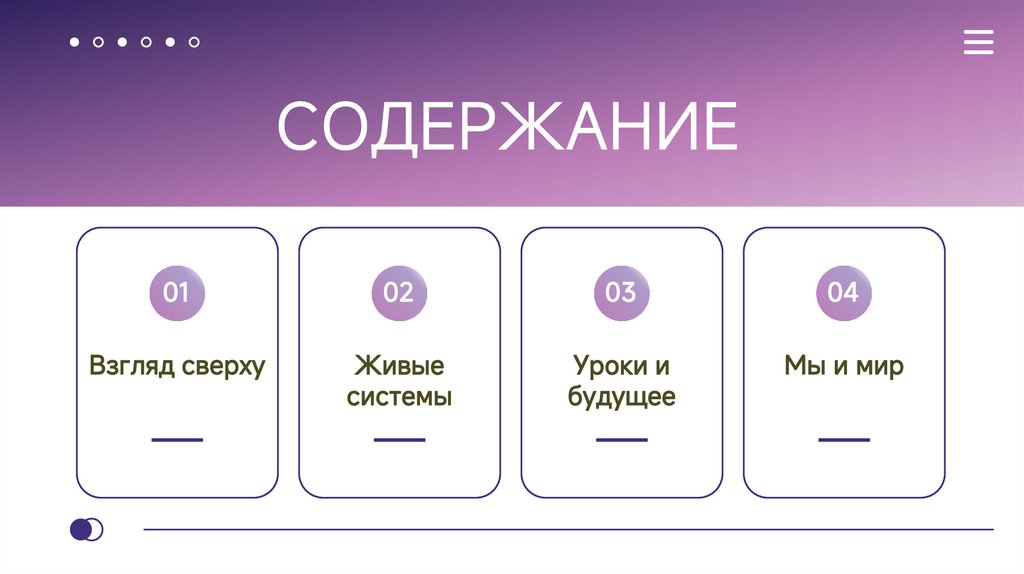 СОДЕРЖАНИЕ

01
Взгляд сверху

02
Живые системы

03
Уроки и будущее

04
Мы и мир